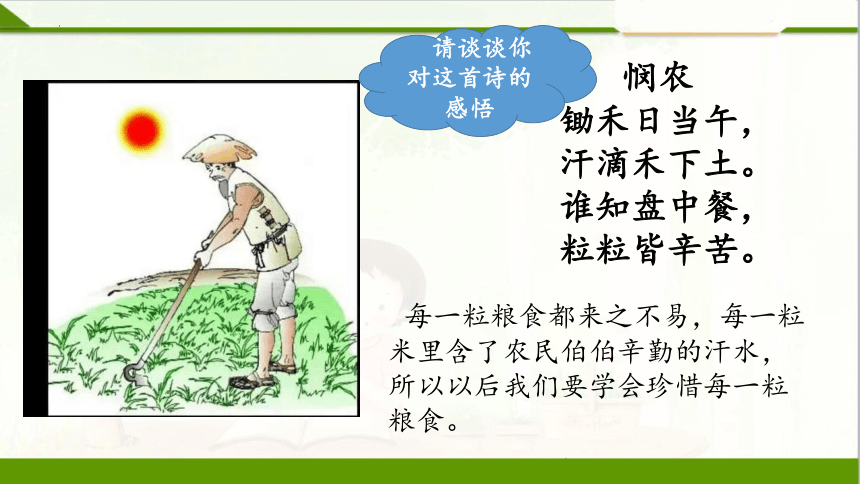 请谈谈你对这首诗的感悟

悯农
锄禾日当午，
汗滴禾下土。
谁知盘中餐，
粒粒皆辛苦。

每一粒粮食都来之不易，每一粒米里含了农民伯伯辛勤的汗水，所以以后我们要学会珍惜每一粒粮食。